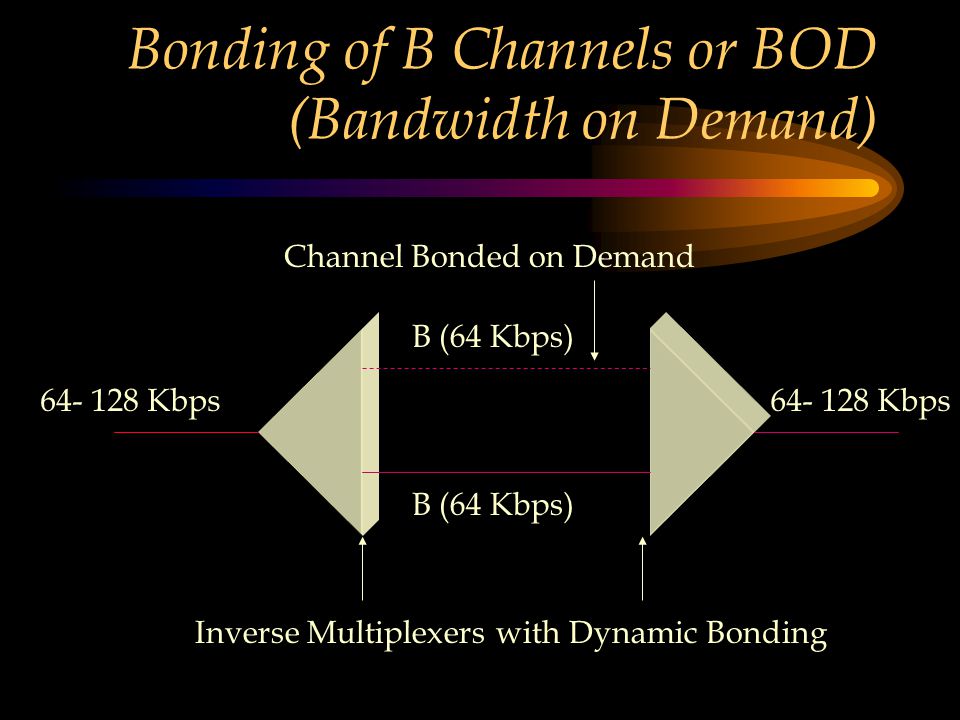 Bonding of B Channels or BOD (Bandwidth on Demand)

Channel Bonded on Demand

B (64 Kbps)

64- 128 Kbps

64- 128 Kbps

B (64 Kbps)

Inverse Multiplexers with Dynamic Bonding